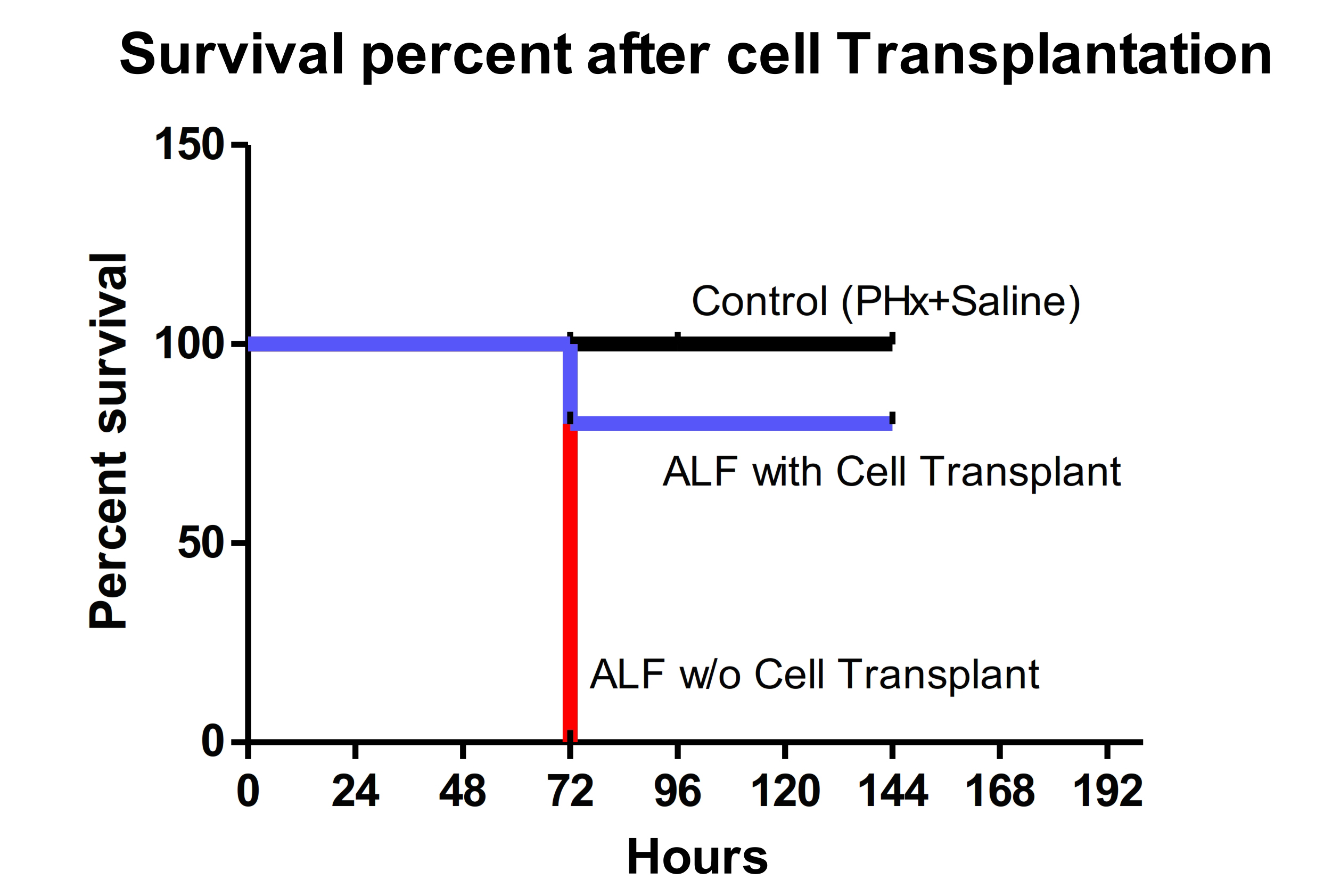 Survival percent after cell Transplantation

Percent survival

150
100
50
0

Control (PHx+Saline)

ALF with Cell Transplant

ALF w/o Cell Transplant

0
24
48
72
96
120
144
168
192

Hours